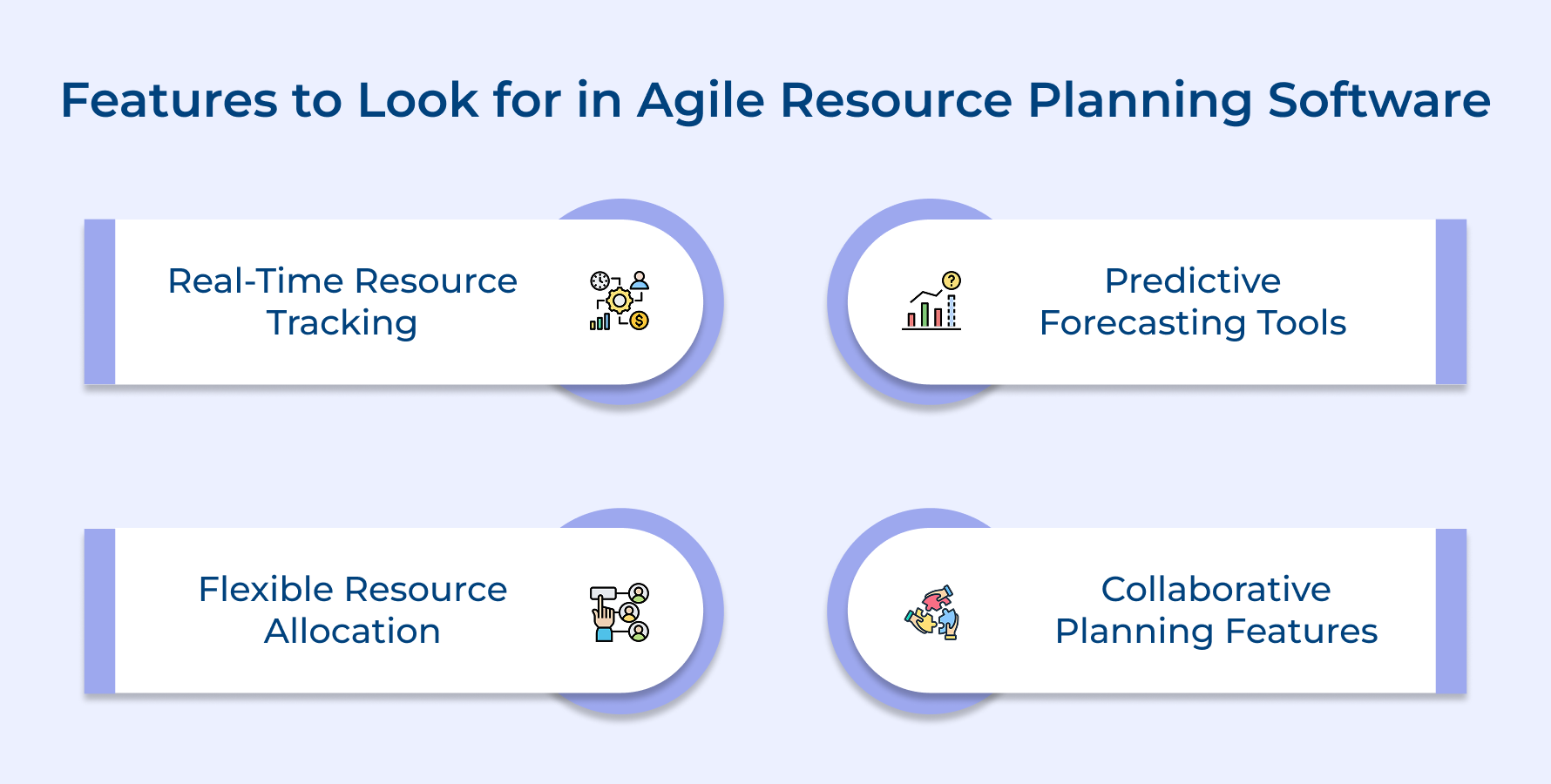 Features to Look for in Agile Resource Planning Software

Real-Time Resource Tracking

Predictive Forecasting Tools

Flexible Resource Allocation

Collaborative Planning Features